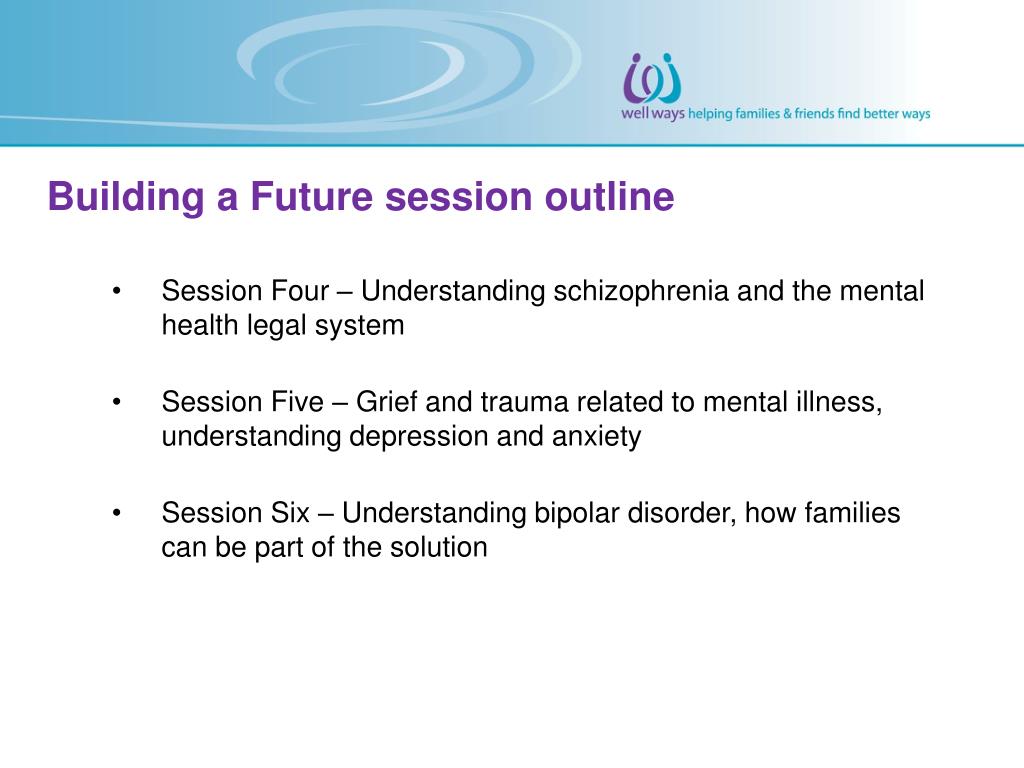 well ways helping families & friends find better ways

Building a Future session outline

• Session Four – Understanding schizophrenia and the mental health legal system

• Session Five – Grief and trauma related to mental illness, understanding depression and anxiety

• Session Six – Understanding bipolar disorder, how families can be part of the solution